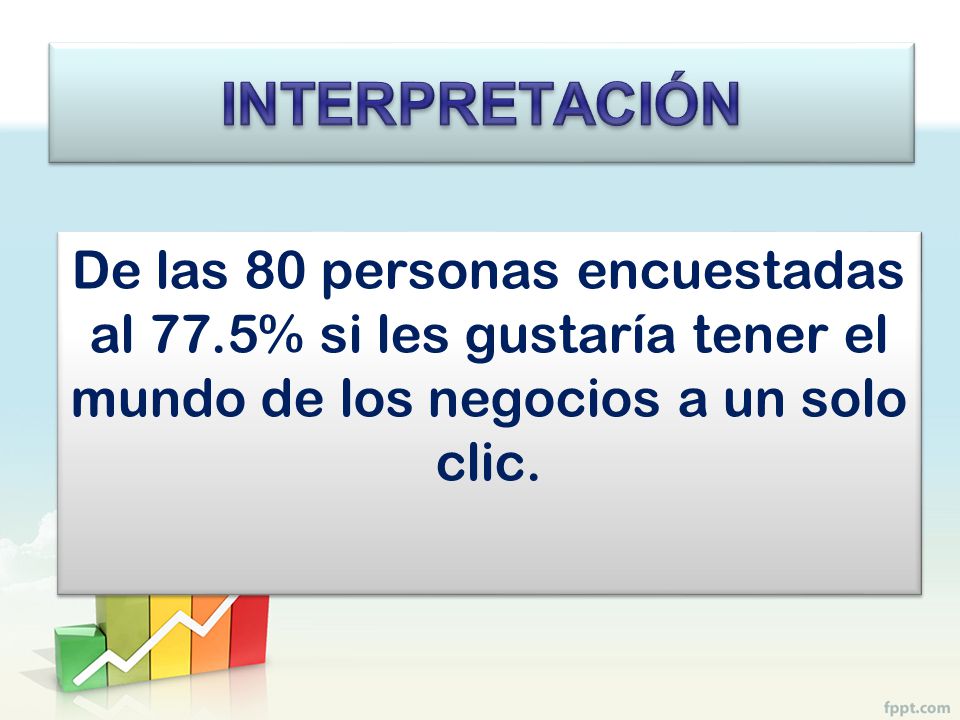 INTERPRETACIÓN

De las 80 personas encuestadas al 77.5% si les gustaría tener el mundo de los negocios a un solo clic.

fppt.com